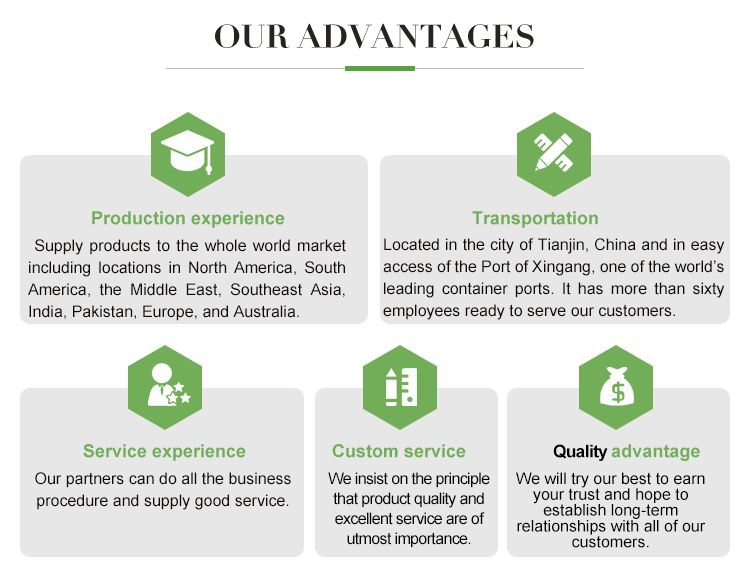 OUR ADVANTAGES

Production experience

Supply products to the whole world market including locations in North America, South America, the Middle East, Southeast Asia, India, Pakistan, Europe, and Australia.

Transportation

Located in the city of Tianjin, China and in easy access of the Port of Xingang, one of the world's leading container ports. It has more than sixty employees ready to serve our customers.

Service experience

Our partners can do all the business procedure and supply good service.

Custom service

We insist on the principle that product quality and excellent service are of utmost importance.

Quality advantage

We will try our best to earn your trust and hope to establish long-term relationships with all of our customers.